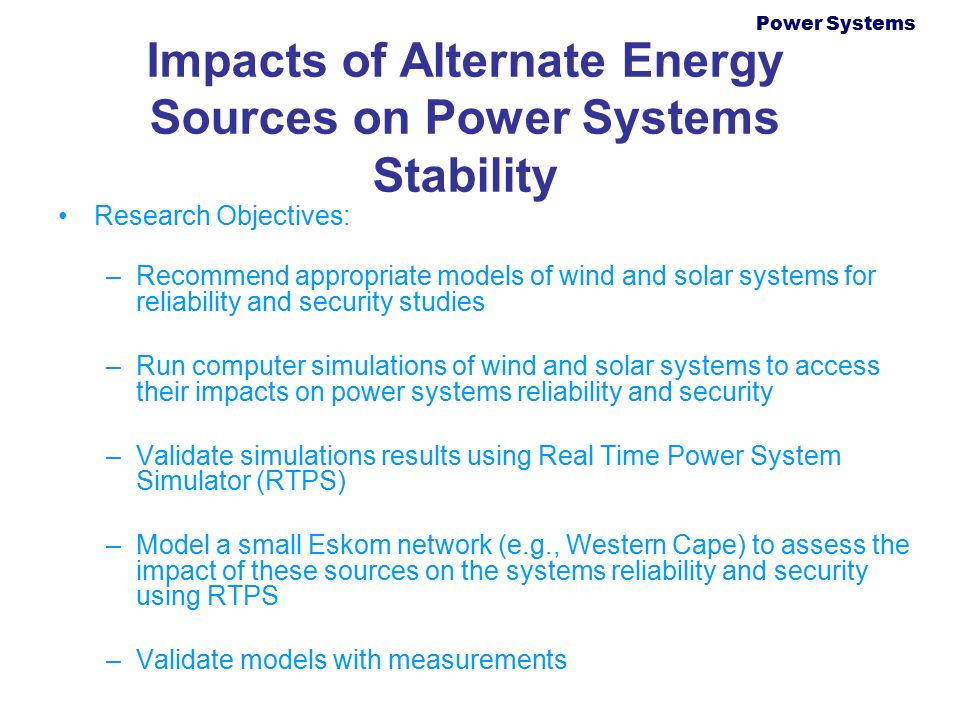 Power Systems

Impacts of Alternate Energy Sources on Power Systems Stability

• Research Objectives:

– Recommend appropriate models of wind and solar systems for reliability and security studies

– Run computer simulations of wind and solar systems to access their impacts on power systems reliability and security

– Validate simulations results using Real Time Power System Simulator (RTPS)

– Model a small Eskom network (e.g., Western Cape) to assess the impact of these sources on the systems reliability and security using RTPS

– Validate models with measurements